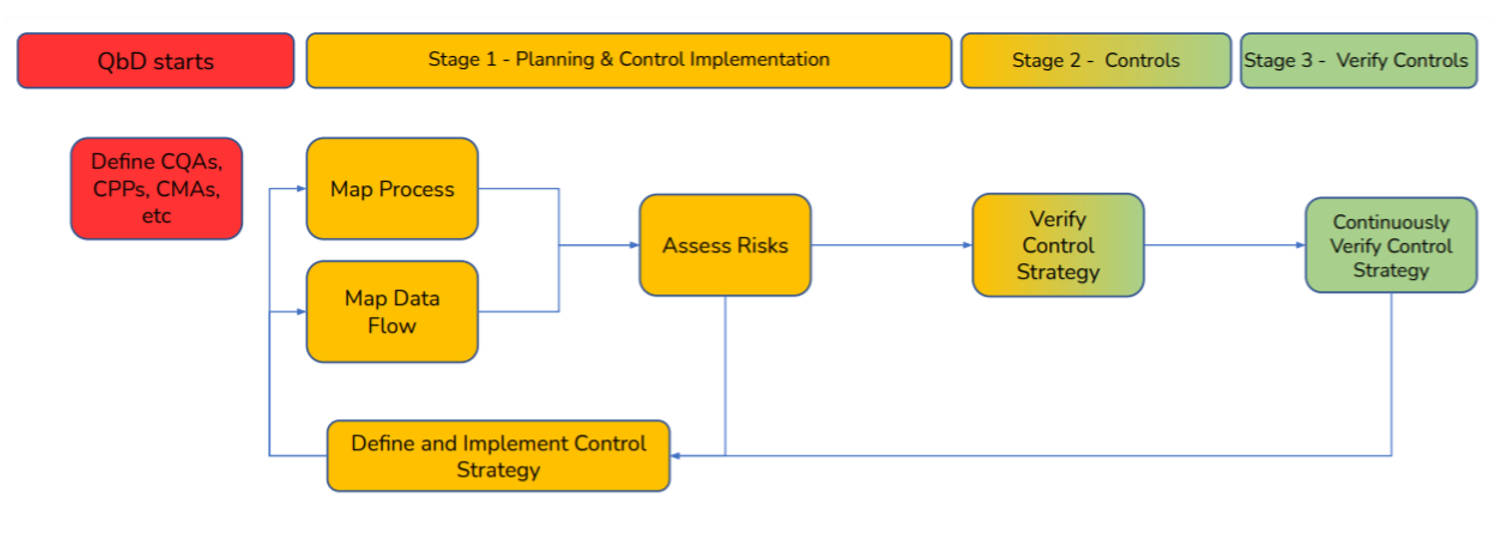 QbD starts

Stage 1 - Planning & Control Implementation

Stage 2 - Controls

Stage 3 - Verify Controls

Define CQAs, CPPs, CMAs, etc

Map Process

Map Data Flow

Assess Risks

Verify Control Strategy

Continuously Verify Control Strategy

Define and Implement Control Strategy